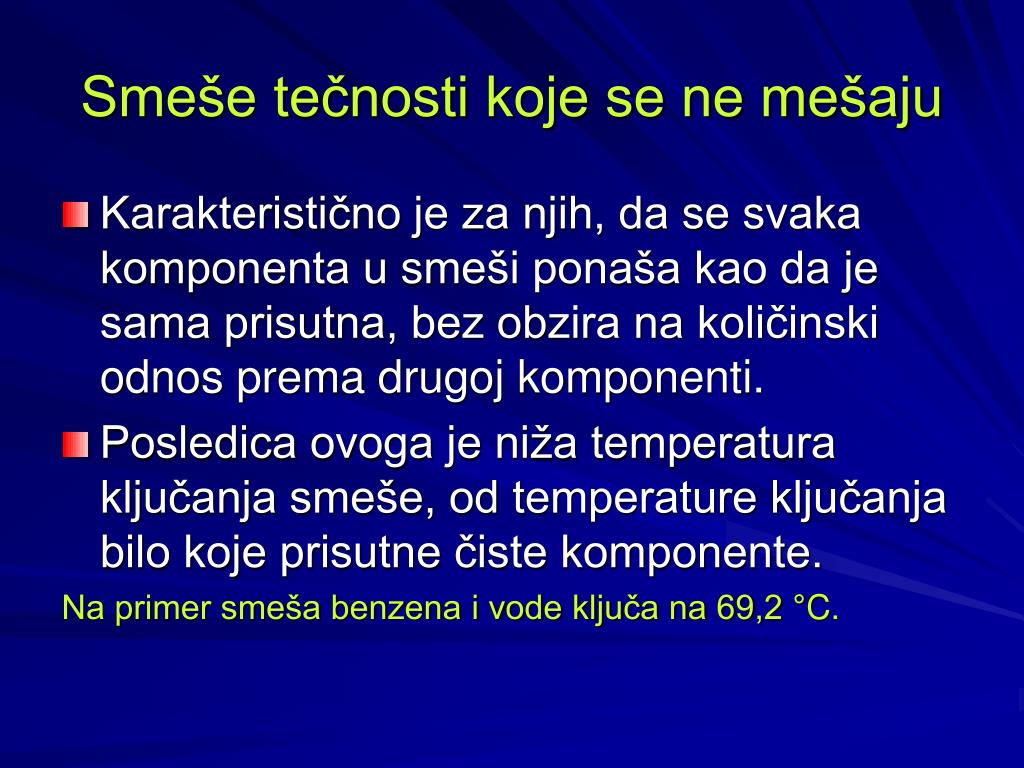 Smeše tečnosti koje se ne mešaju

Karakteristično je za njih, da se svaka komponenta u smeši ponaša kao da je sama prisutna, bez obzira na količinski odnos prema drugoj komponenti.

Posledica ovoga je niža temperatura ključanja smeše, od temperature ključanja bilo koje prisutne čiste komponente.

Na primer smeša benzena i vode ključa na 69,2 °C.